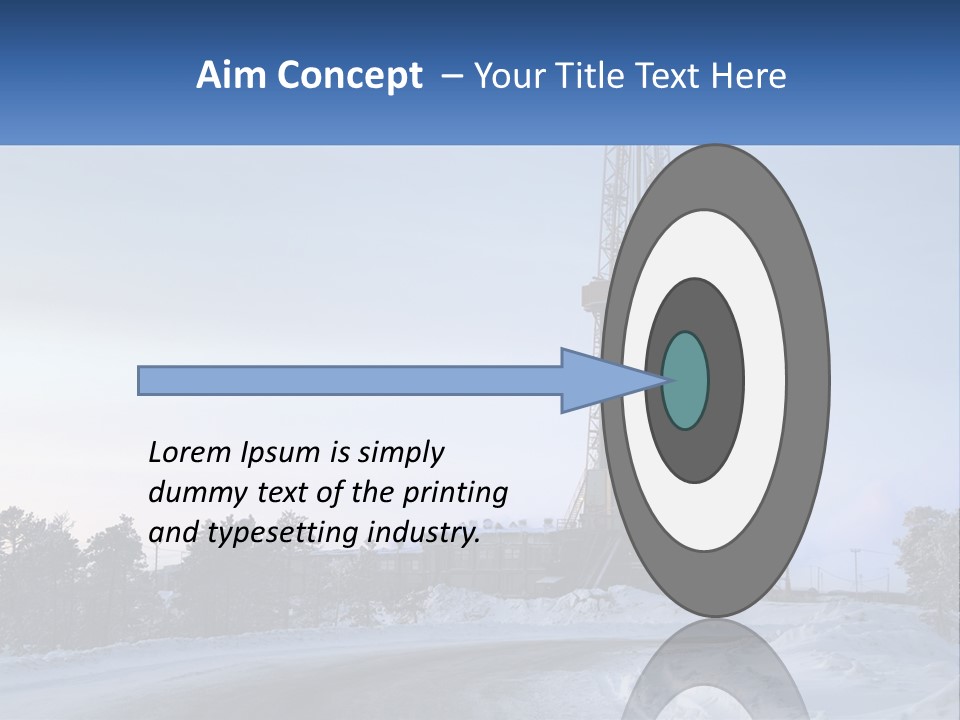 Aim Concept – Your Title Text Here

Lorem Ipsum is simply dummy text of the printing and typesetting industry.